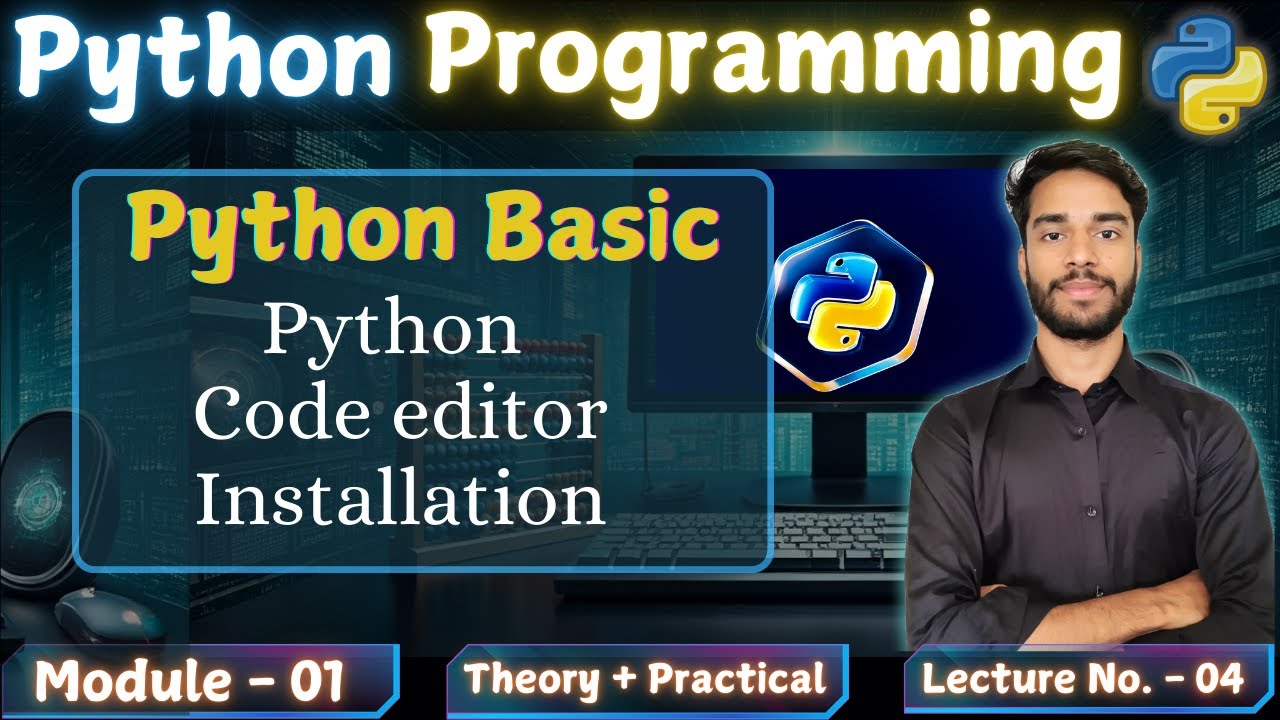 Python Programming

Python Basic

Python
Code editor
Installation

Module - 01

Theory + Practical

Lecture No. - 04